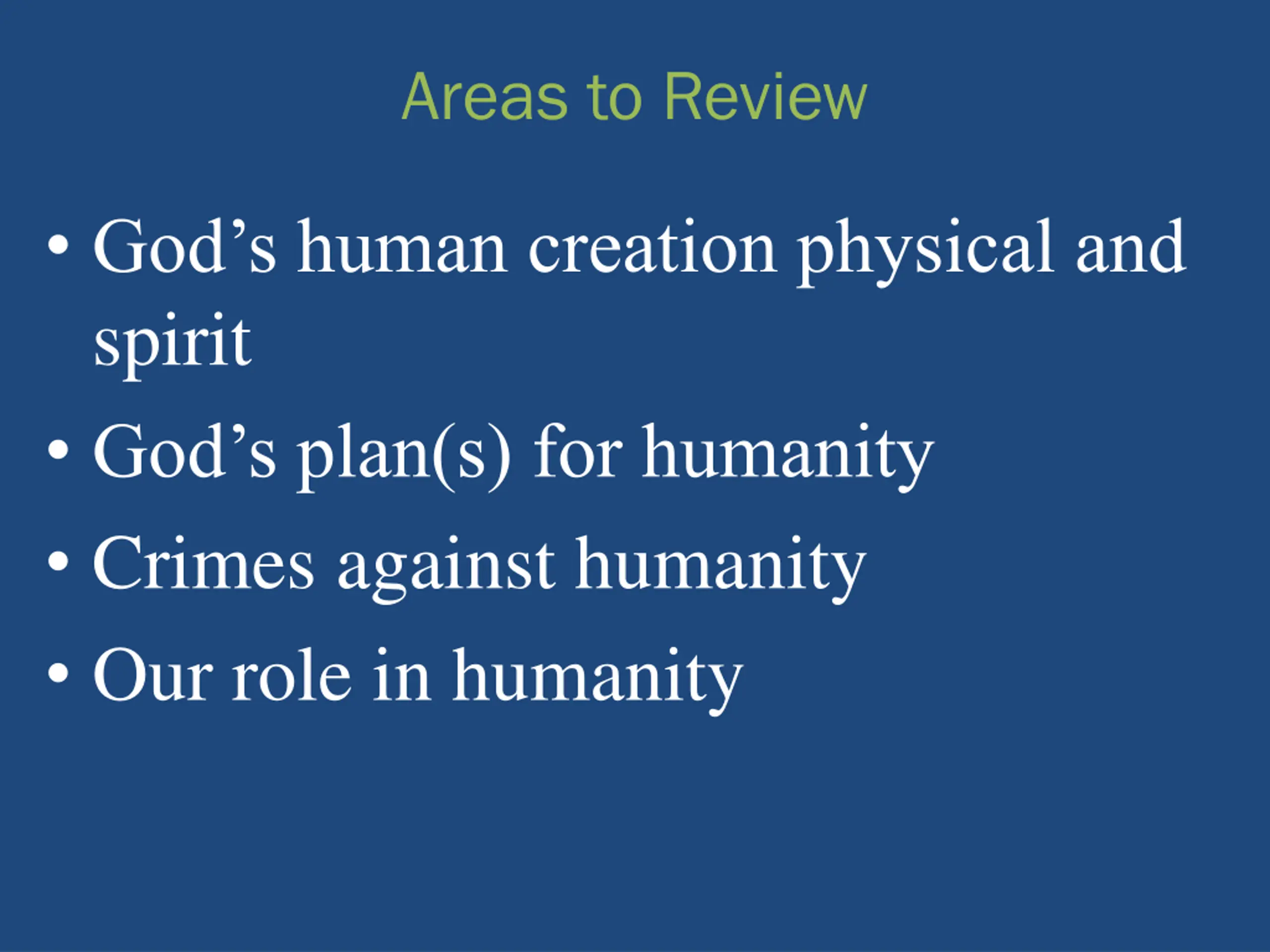 Areas to Review

• God’s human creation physical and spirit
• God’s plan(s) for humanity
• Crimes against humanity
• Our role in humanity